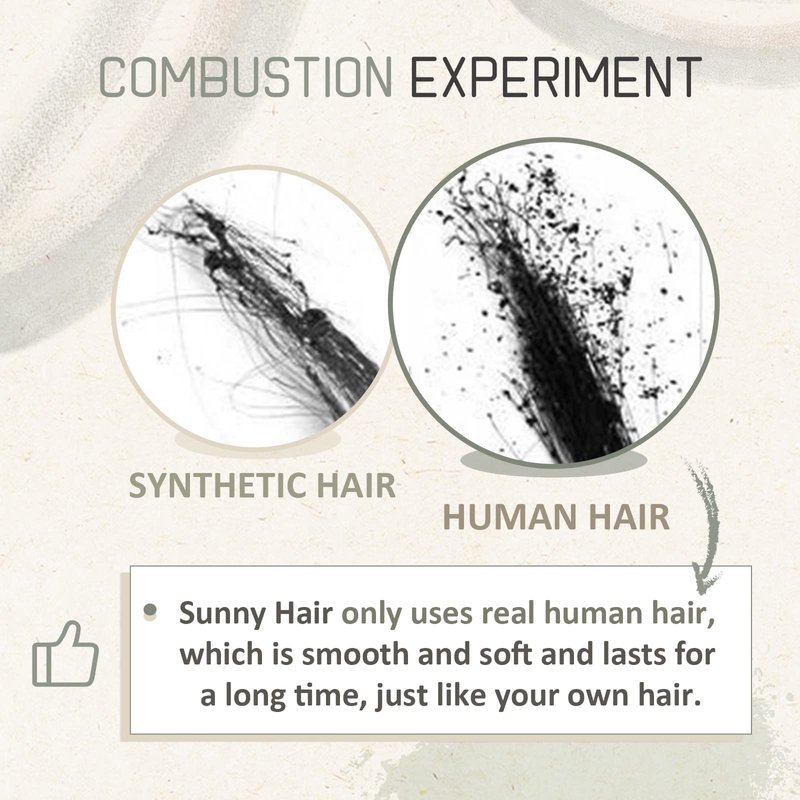 COMBUSTION EXPERIMENT

SYNTHETIC HAIR

HUMAN HAIR

• Sunny Hair only uses real human hair, which is smooth and soft and lasts for a long time, just like your own hair.